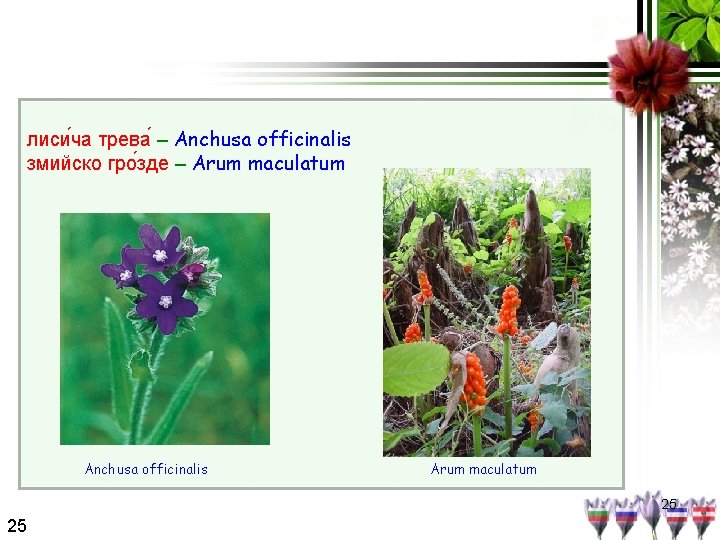 лиси́ча трева́ – Anchusa officinalis
змийско гро́зде – Arum maculatum

Anchusa officinalis

Arum maculatum

25

25